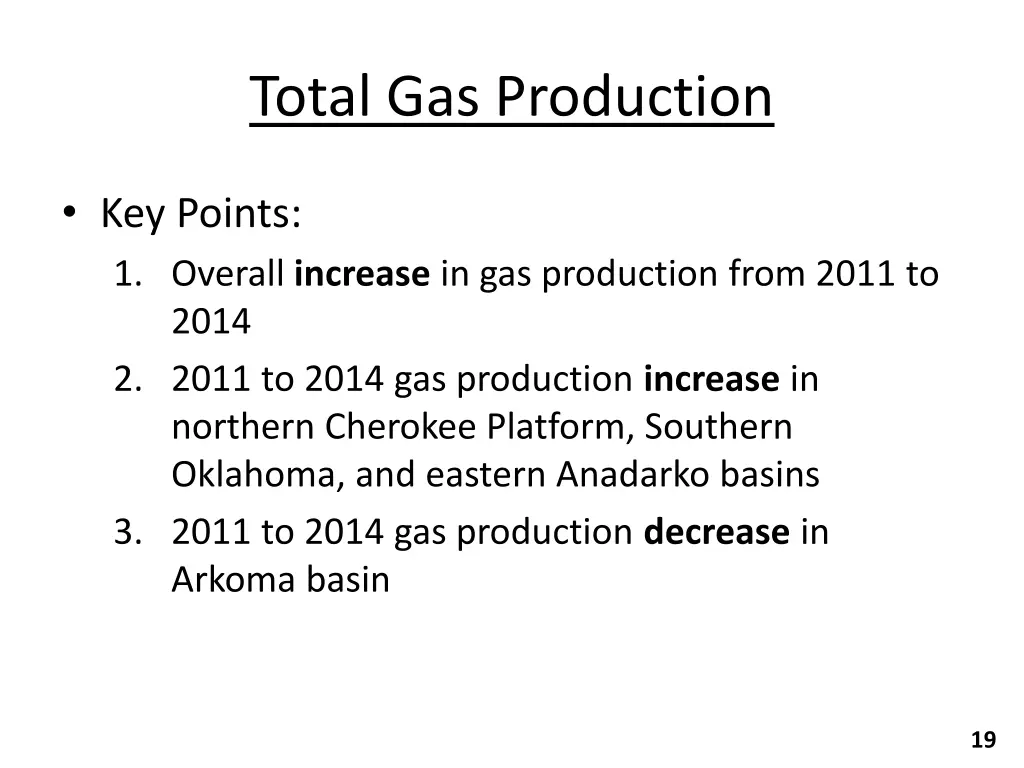 Total Gas Production

• Key Points:
1. Overall increase in gas production from 2011 to 2014
2. 2011 to 2014 gas production increase in northern Cherokee Platform, Southern Oklahoma, and eastern Anadarko basins
3. 2011 to 2014 gas production decrease in Arkoma basin

19